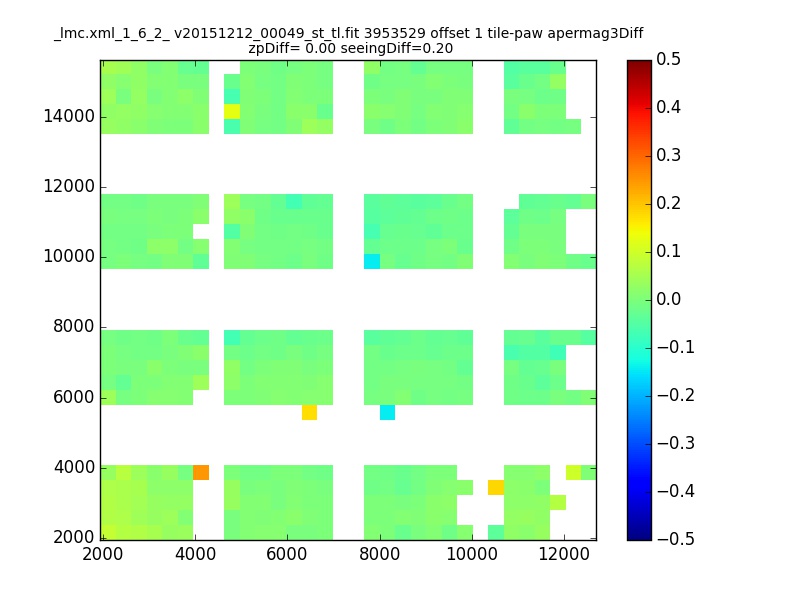 _lmc.xml_1_6_2_ v20151212_00049_st_tl.fit 3953529 offset 1 tile-paw apermag3Diff
zpDiff= 0.00 seeingDiff=0.20

14000
12000
10000
8000
6000
4000
2000

2000 4000 6000 8000 10000 12000

0.5
0.4
0.3
0.2
0.1
0.0
−0.1
−0.2
−0.3
−0.4
−0.5